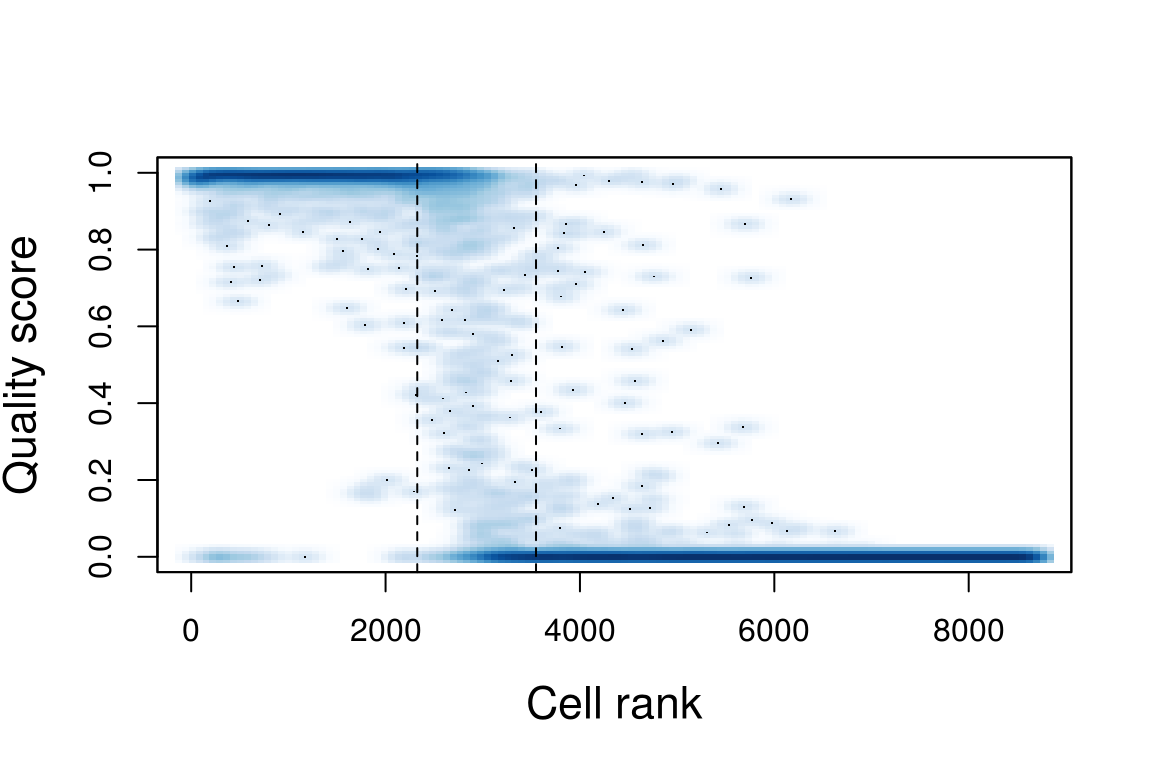 Quality score
1.0
0.8
0.6
0.4
0.2
0.0
0
2000
4000
6000
8000
Cell rank